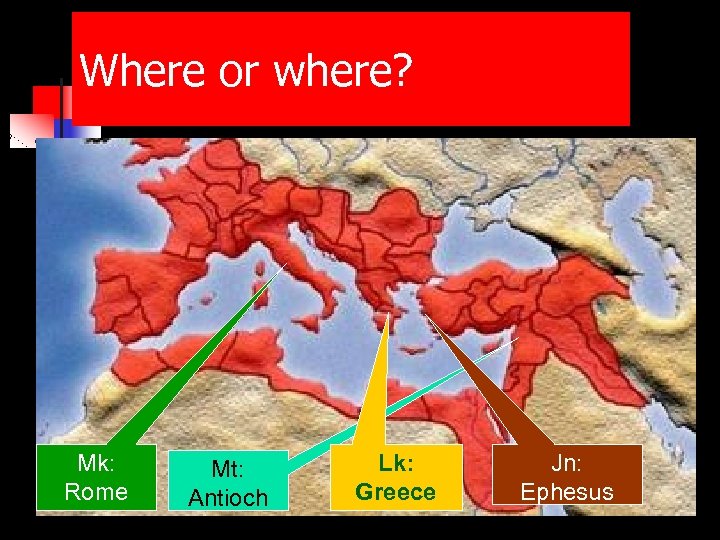 Where or where?

Mk:
Rome

Mt:
Antioch

Lk:
Greece

Jn:
Ephesus